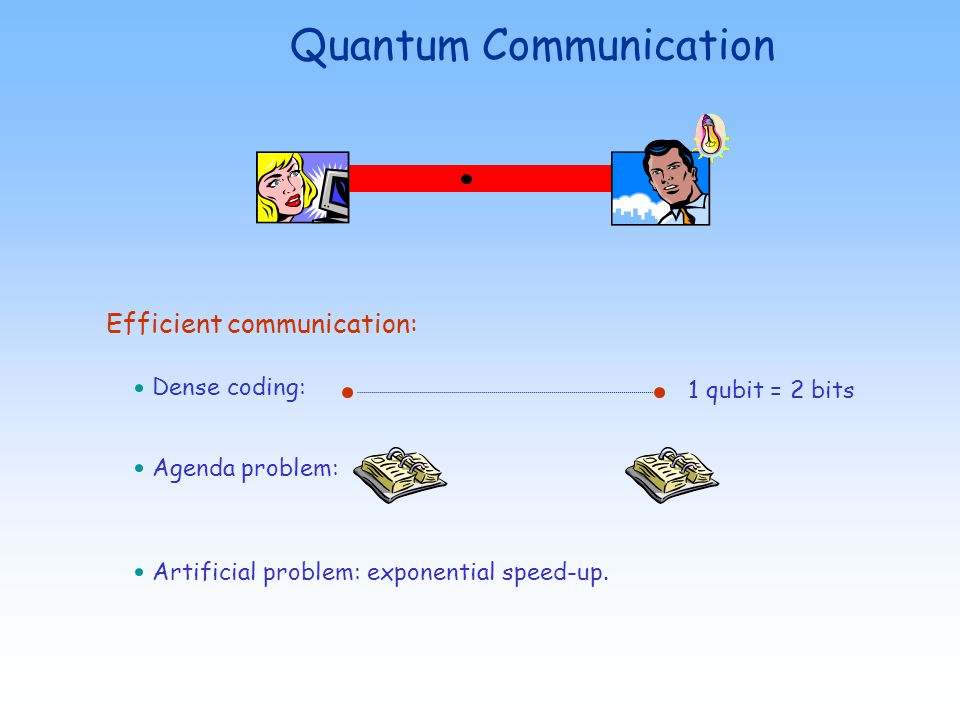 Quantum Communication

Efficient communication:

• Dense coding:

1 qubit = 2 bits

• Agenda problem:

• Artificial problem: exponential speed-up.